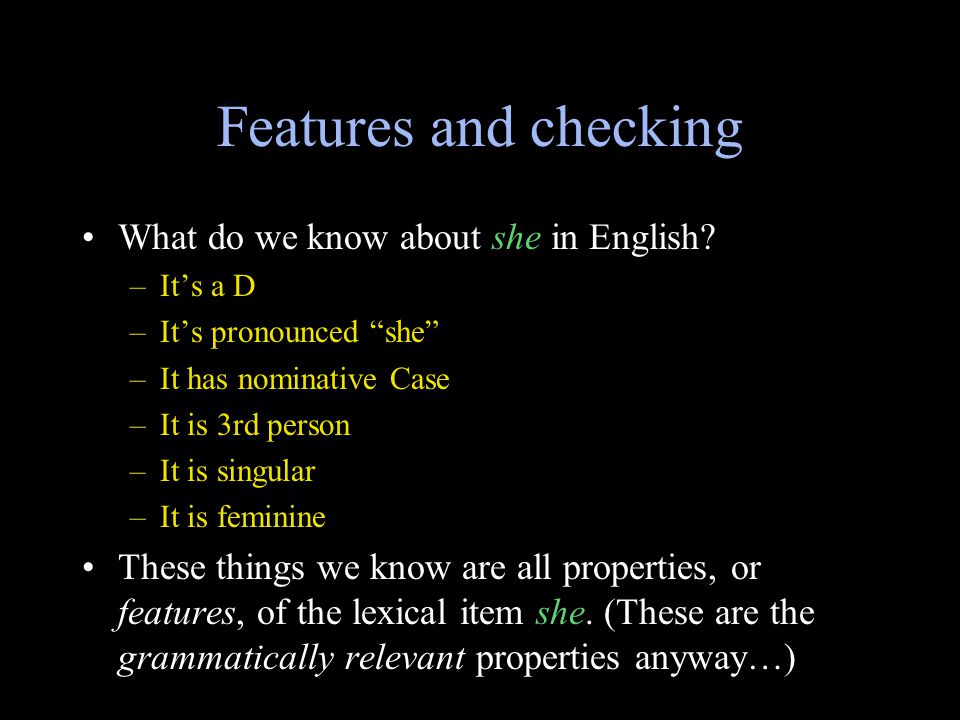 Features and checking

• What do we know about she in English?
– It’s a D
– It’s pronounced “she”
– It has nominative Case
– It is 3rd person
– It is singular
– It is feminine

• These things we know are all properties, or features, of the lexical item she. (These are the grammatically relevant properties anyway…)